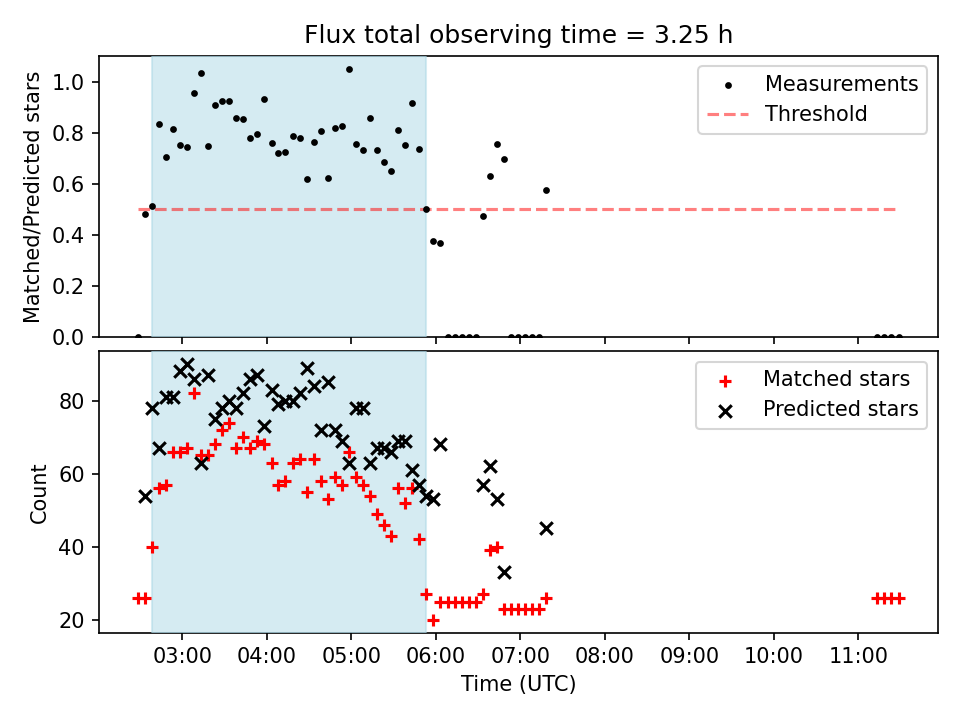 Flux total observing time = 3.25 h

Matched/Predicted stars

1.0
0.8
0.6
0.4
0.2
0.0

Measurements
Threshold

Count

80
60
40
20

Matched stars
Predicted stars

03:00
04:00
05:00
06:00
07:00
08:00
09:00
10:00
11:00

Time (UTC)